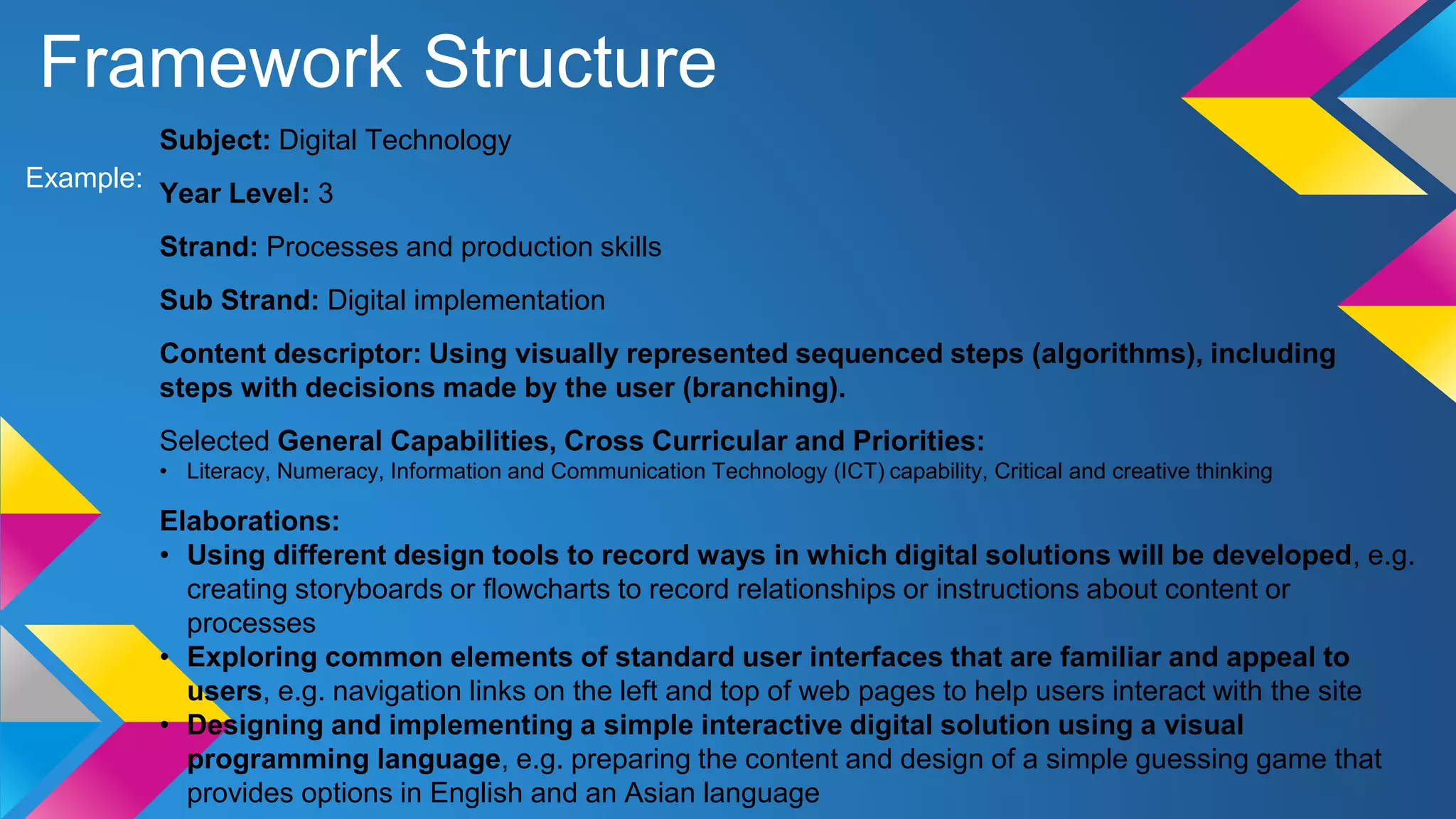 Framework Structure

Example:

Subject: Digital Technology

Year Level: 3

Strand: Processes and production skills

Sub Strand: Digital implementation

Content descriptor: Using visually represented sequenced steps (algorithms), including steps with decisions made by the user (branching).

Selected General Capabilities, Cross Curricular and Priorities:
• Literacy, Numeracy, Information and Communication Technology (ICT) capability, Critical and creative thinking

Elaborations:
• Using different design tools to record ways in which digital solutions will be developed, e.g. creating storyboards or flowcharts to record relationships or instructions about content or processes
• Exploring common elements of standard user interfaces that are familiar and appeal to users, e.g. navigation links on the left and top of web pages to help users interact with the site
• Designing and implementing a simple interactive digital solution using a visual programming language, e.g. preparing the content and design of a simple guessing game that provides options in English and an Asian language